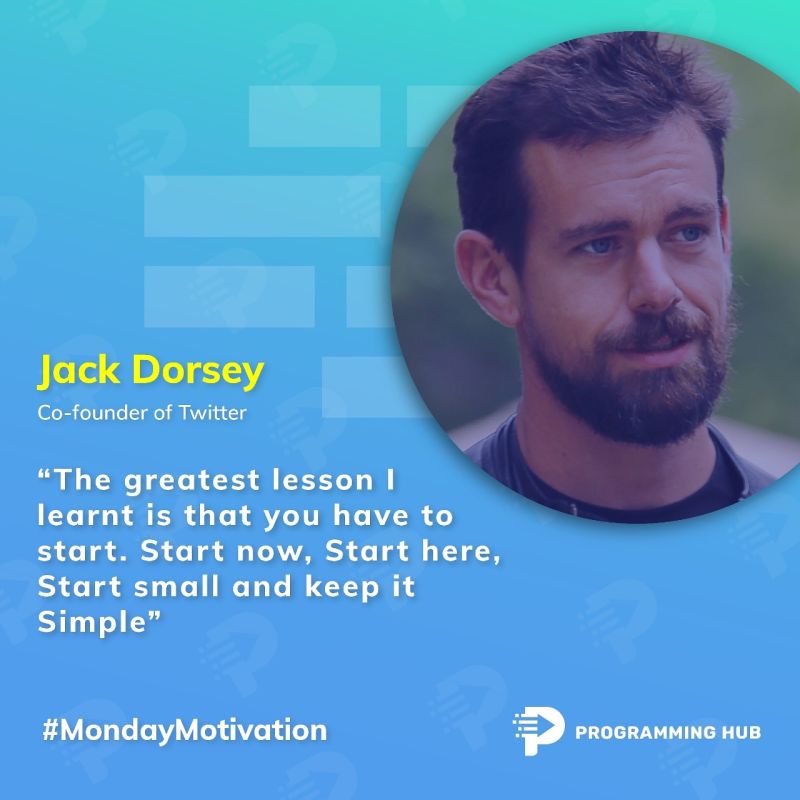 Jack Dorsey
Co-founder of Twitter

“The greatest lesson I learnt is that you have to start. Start now, Start here, Start small and keep it Simple”

#MondayMotivation

PROGRAMMING HUB